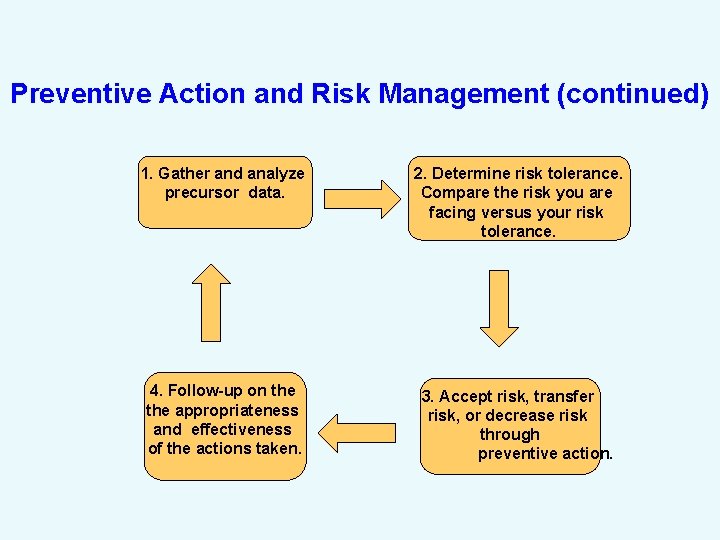 Preventive Action and Risk Management (continued)

1. Gather and analyze precursor data.

2. Determine risk tolerance. Compare the risk you are facing versus your risk tolerance.

3. Accept risk, transfer risk, or decrease risk through preventive action.

4. Follow-up on the the appropriateness and effectiveness of the actions taken.